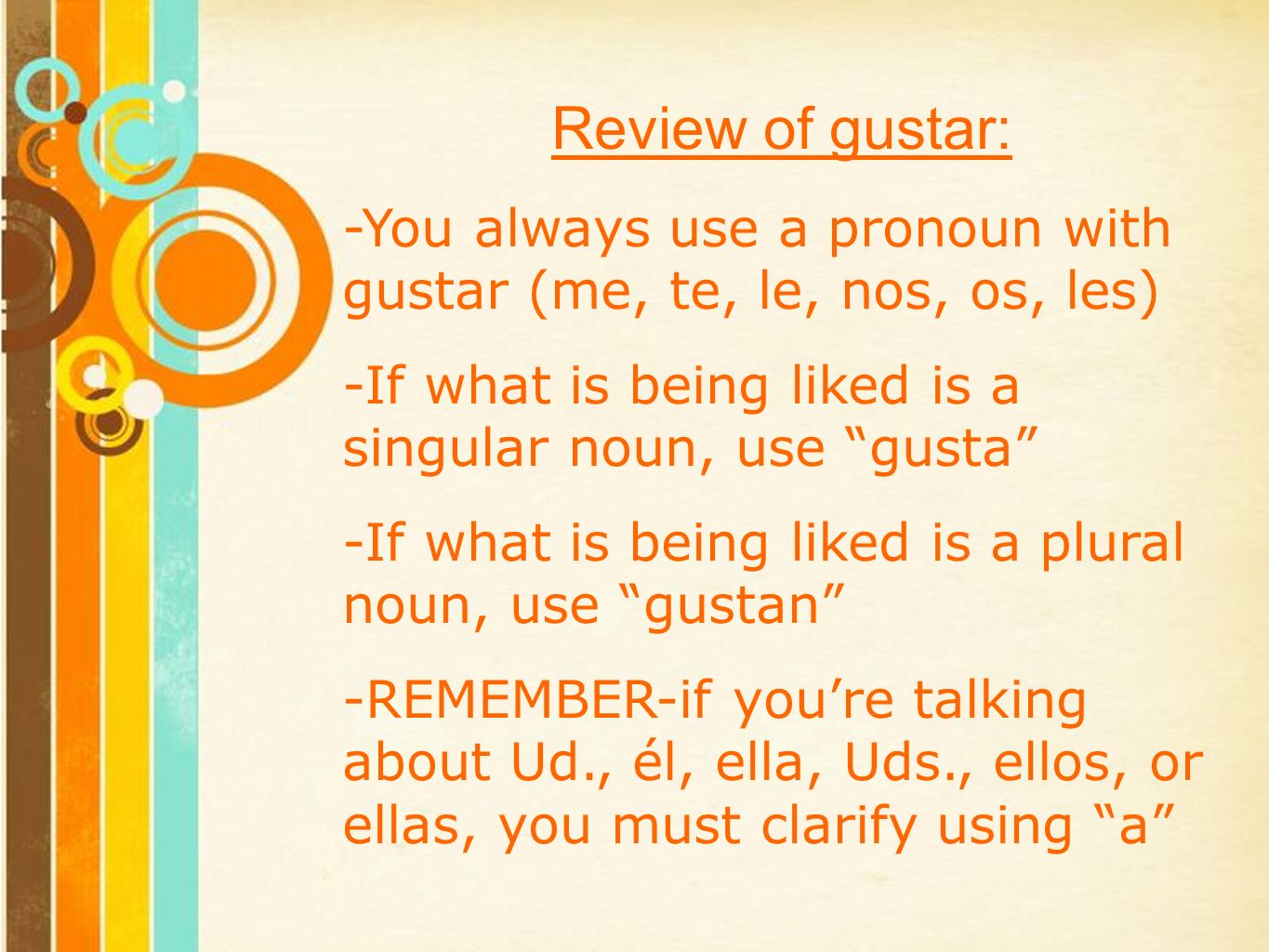 Review of gustar:

-You always use a pronoun with gustar (me, te, le, nos, os, les)

-If what is being liked is a singular noun, use “gusta”

-If what is being liked is a plural noun, use “gustan”

-REMEMBER-if you’re talking about Ud., él, ella, Uds., ellos, or ellas, you must clarify using “a”